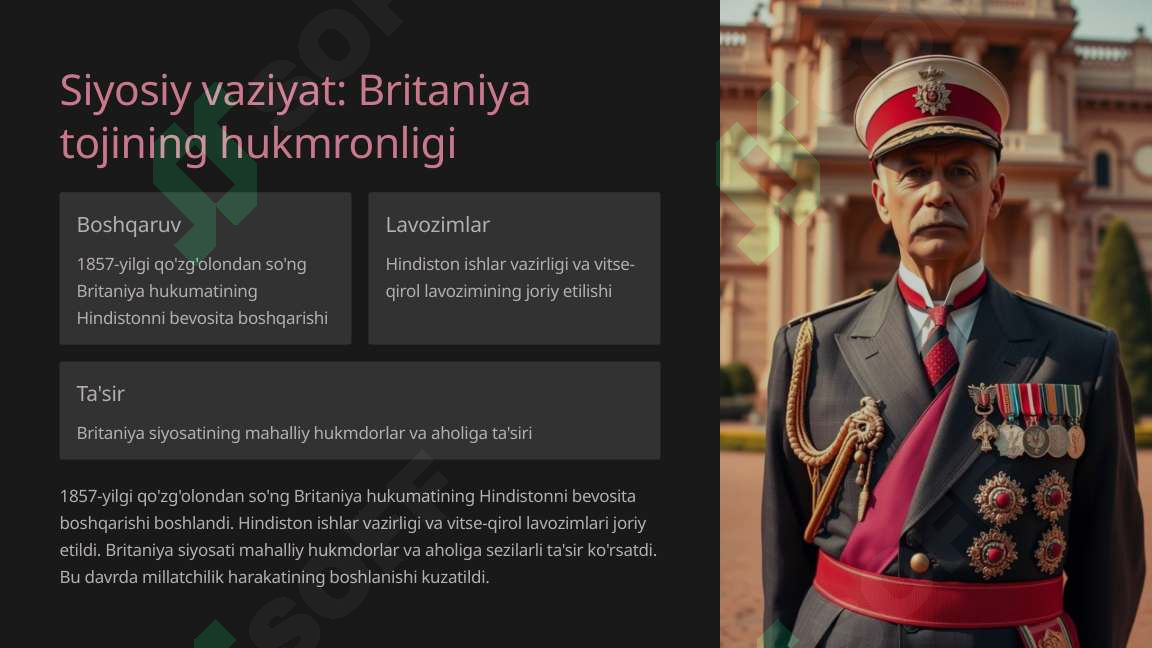 Siyosiy vaziyat: Britaniya tojining hukmronligi

Boshqaruv

1857-yilgi qo'zg'olondan so'ng Britaniya hukumatining Hindistonni bevosita boshqarishi

Lavozimlar

Hindiston ishlar vazirligi va vitse-qirol lavozimining joriy etilishi

Ta'sir

Britaniya siyosatining mahalliy hukmdorlar va aholiga ta'siri

1857-yilgi qo'zg'olondan so'ng Britaniya hukumatining Hindistonni bevosita boshqarishi boshlandi. Hindiston ishlar vazirligi va vitse-qirol lavozimlari joriy etildi. Britaniya siyosati mahalliy hukmdorlar va aholiga sezilarli ta'sir ko'rsatdi. Bu davrda millatchilik harakatining boshlanishi kuzatildi.